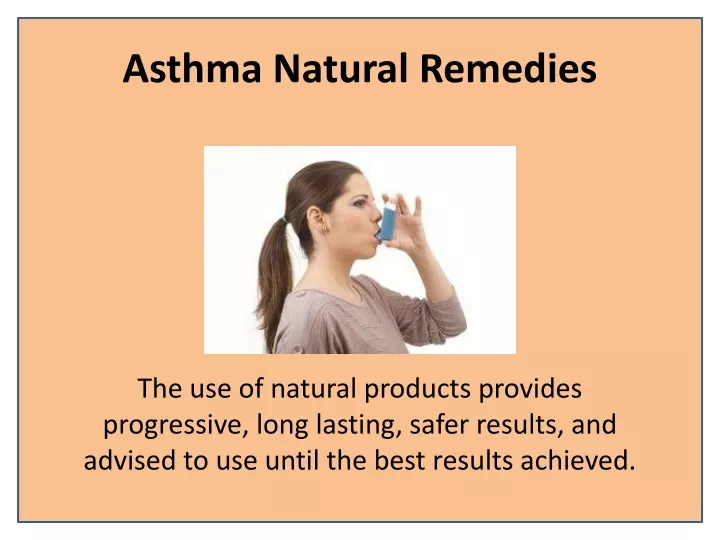 Asthma Natural Remedies

The use of natural products provides progressive, long lasting, safer results, and advised to use until the best results achieved.